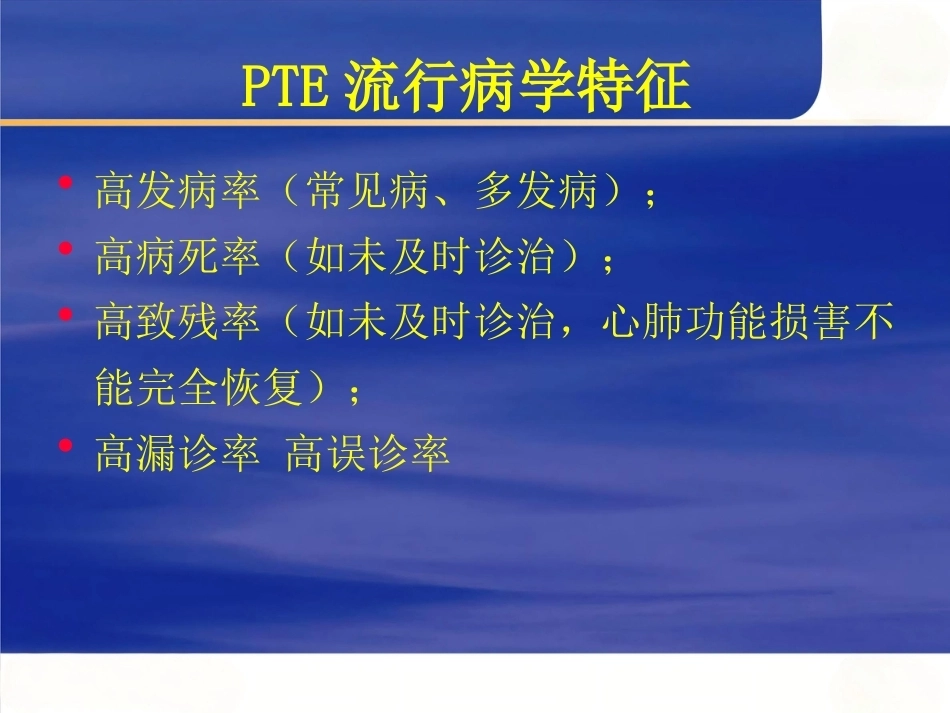 PTE 流行病学特征

• 高发病率（常见病、多发病）；
• 高病死率（如未及时诊治）；
• 高致残率（如未及时诊治，心肺功能损害不能完全恢复）；
• 高漏诊率 高误诊率